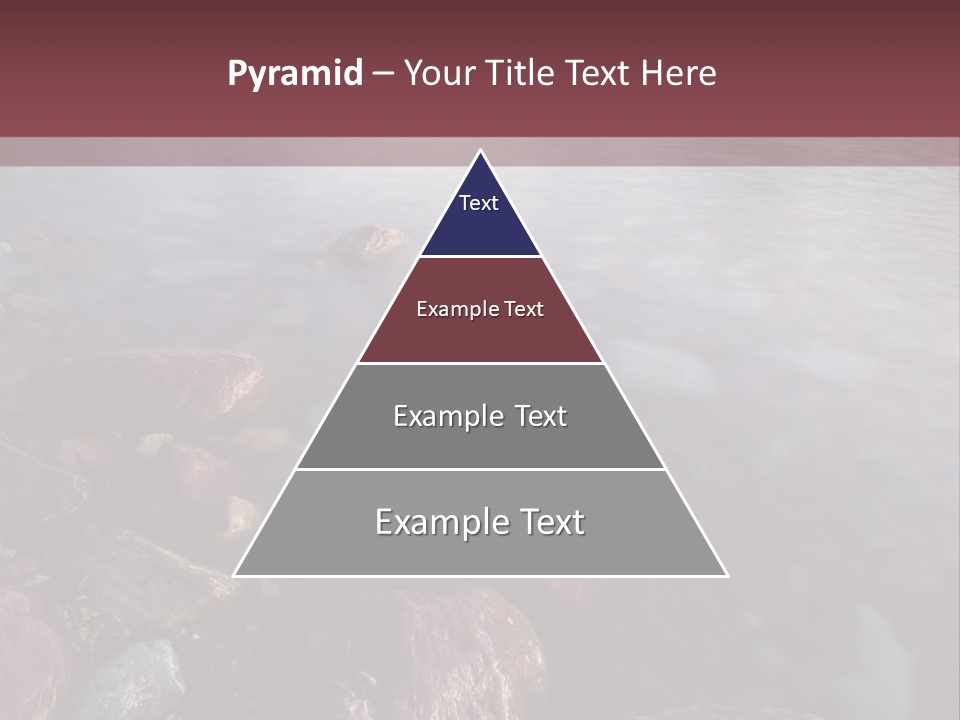 Pyramid – Your Title Text Here

Text

Example Text

Example Text

Example Text